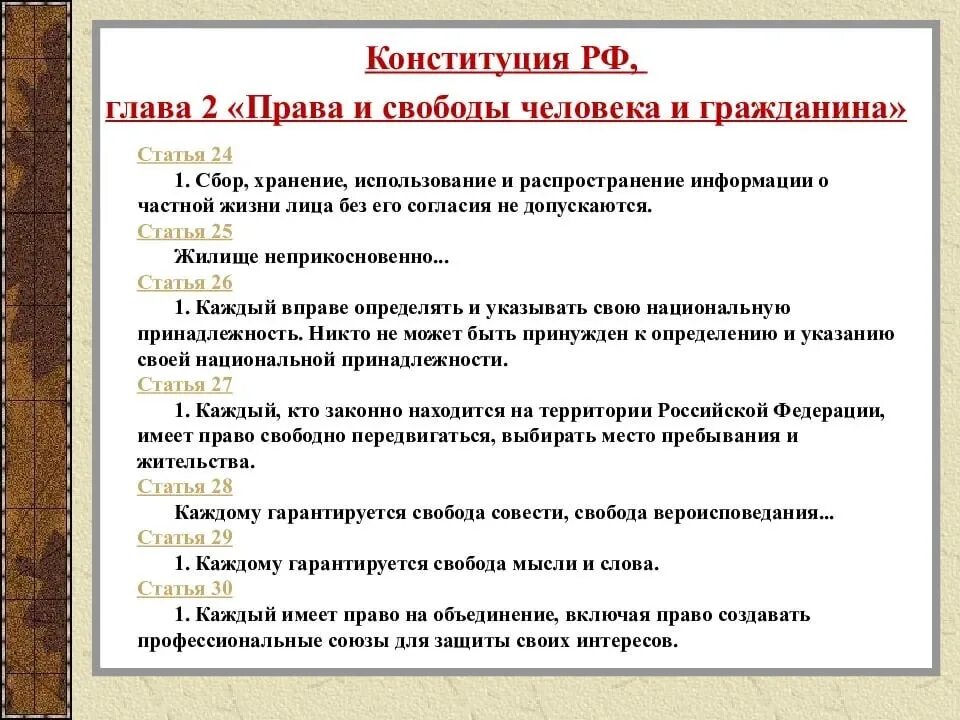 Конституция РФ,

глава 2 «Права и свободы человека и гражданина»

Статья 24

1. Сбор, хранение, использование и распространение информации о частной жизни лица без его согласия не допускаются.

Статья 25

Жилище неприкосновенно...

Статья 26

1. Каждый вправе определять и указывать свою национальную принадлежность. Никто не может быть принужден к определению и указанию своей национальной принадлежности.

Статья 27

1. Каждый, кто законно находится на территории Российской Федерации, имеет право свободно передвигаться, выбирать место пребывания и жительства.

Статья 28

Каждому гарантируется свобода совести, свобода вероисповедания...

Статья 29

1. Каждому гарантируется свобода мысли и слова.

Статья 30

1. Каждый имеет право на объединение, включая право создавать профессиональные союзы для защиты своих интересов.